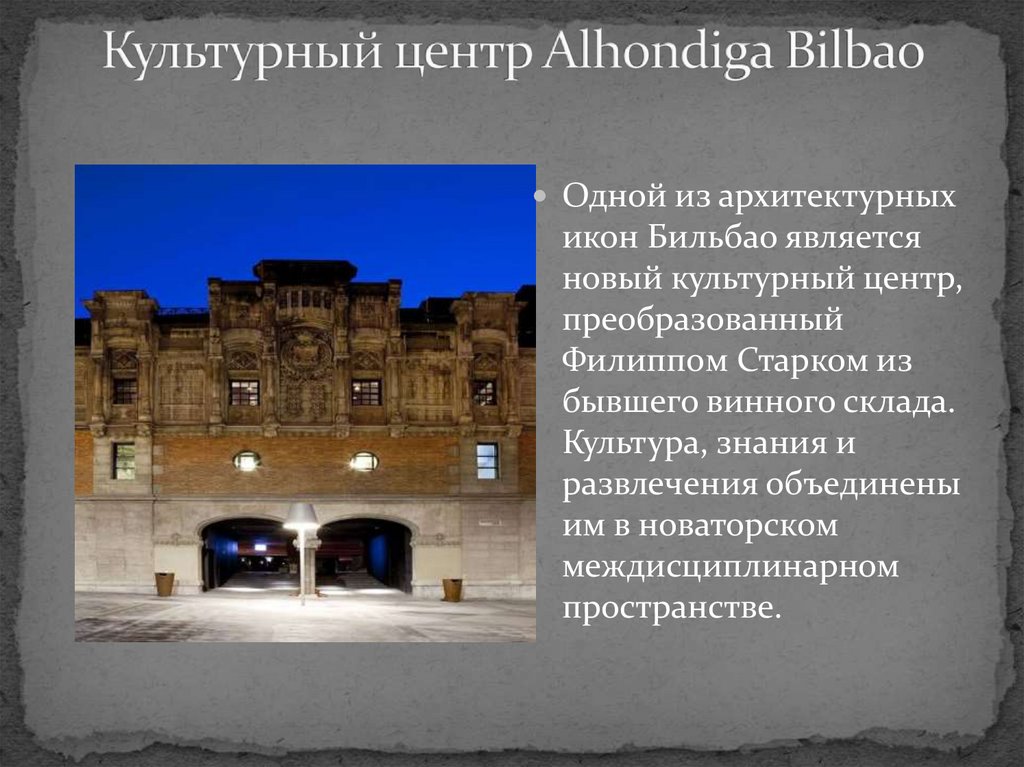 Культурный центр Alhondiga Bilbao

Одной из архитектурных икон Бильбао является новый культурный центр, преобразованный Филиппом Старком из бывшего винного склада. Культура, знания и развлечения объединены им в новаторском междисциплинарном пространстве.